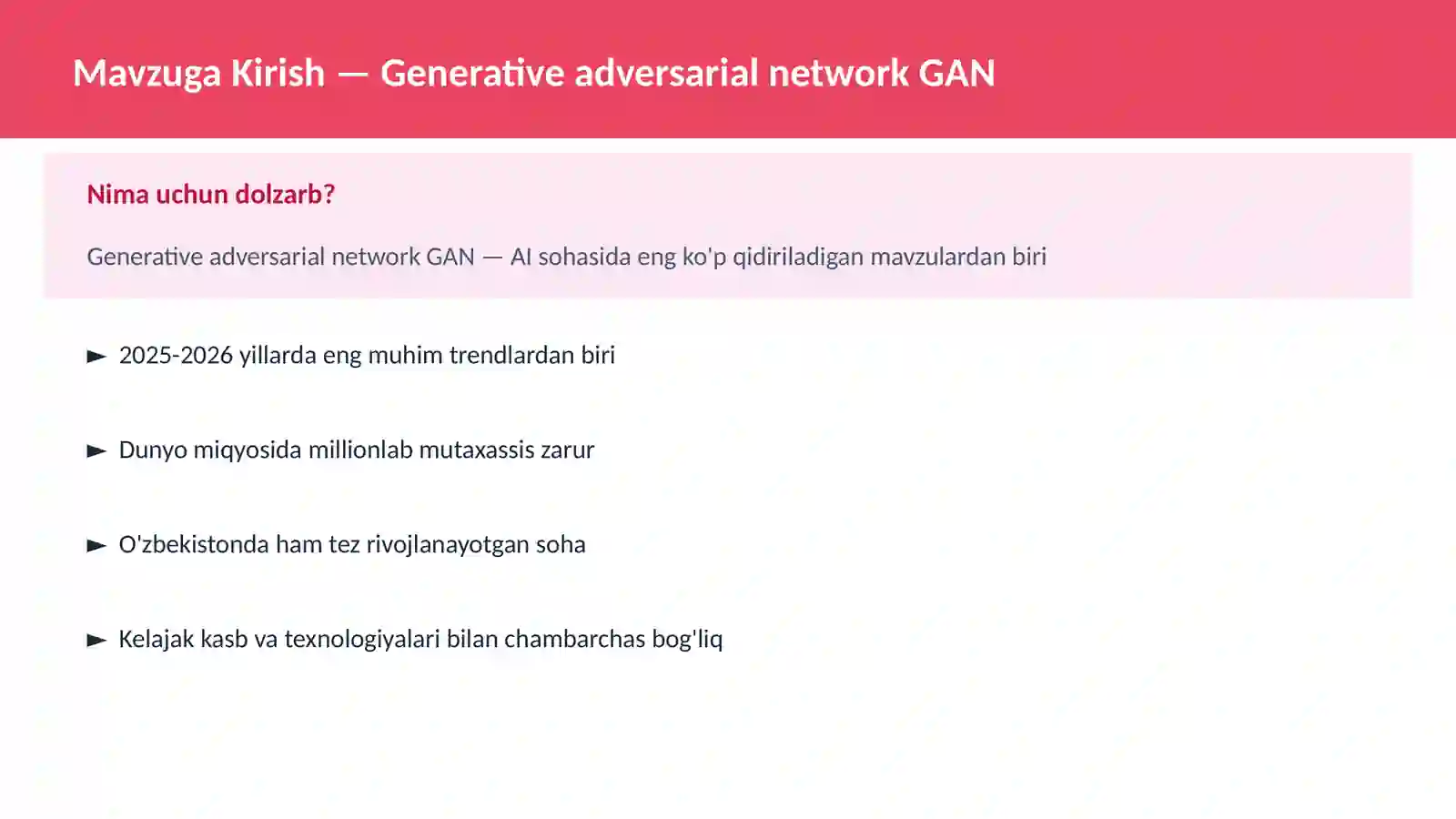 Mavzuga Kirish — Generative adversarial network GAN

Nima uchun dolzarb?

Generative adversarial network GAN — AI sohasida eng ko'p qidiriladigan mavzulardan biri

► 2025-2026 yillarda eng muhim trendlardan biri

► Dunyo miqyosida millionlab mutaxassis zarur

► O'zbekistonda ham tez rivojlanayotgan soha

► Kelajak kasb va texnologiyalari bilan chambarchas bog'liq